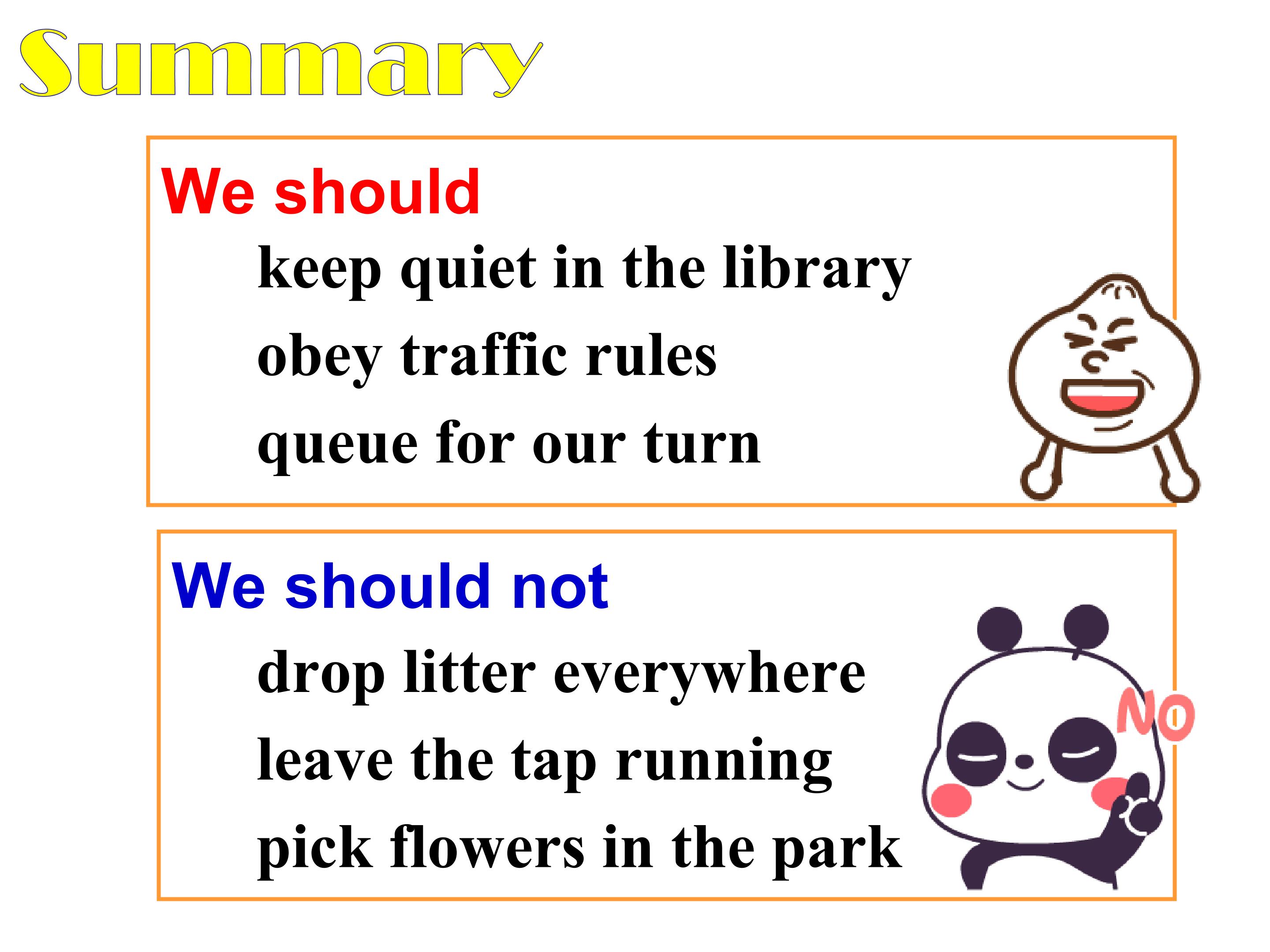 Summary

We should

keep quiet in the library

obey traffic rules

queue for our turn

We should not

drop litter everywhere

leave the tap running

pick flowers in the park

NO